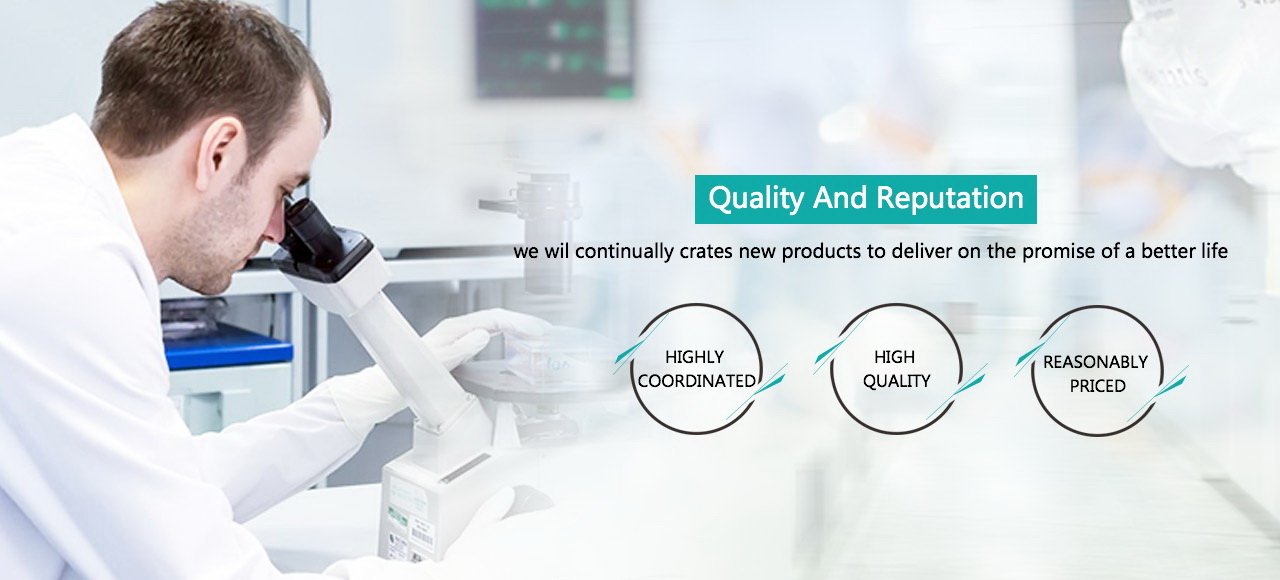 Quality And Reputation

we wil continually crates new products to deliver on the promise of a better life

HIGHLY COORDINATED

HIGH QUALITY

REASONABLY PRICED